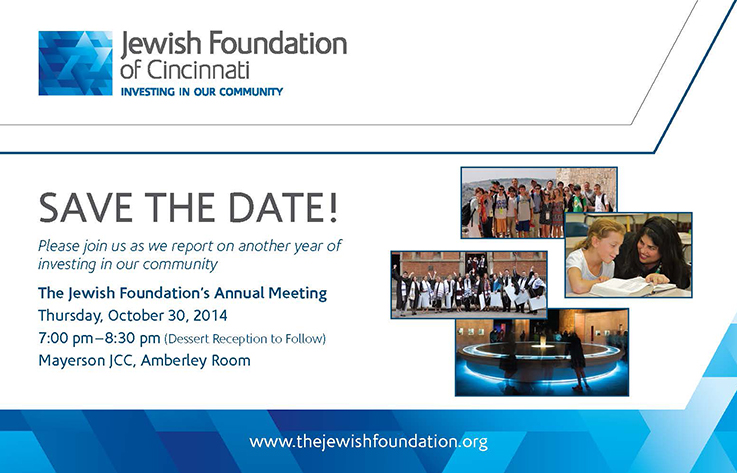 Jewish Foundation of Cincinnati
INVESTING IN OUR COMMUNITY

SAVE THE DATE!

Please join us as we report on another year of investing in our community

The Jewish Foundation's Annual Meeting
Thursday, October 30, 2014
7:00 pm–8:30 pm (Dessert Reception to Follow)
Mayerson JCC, Amberley Room

www.thejewishfoundation.org